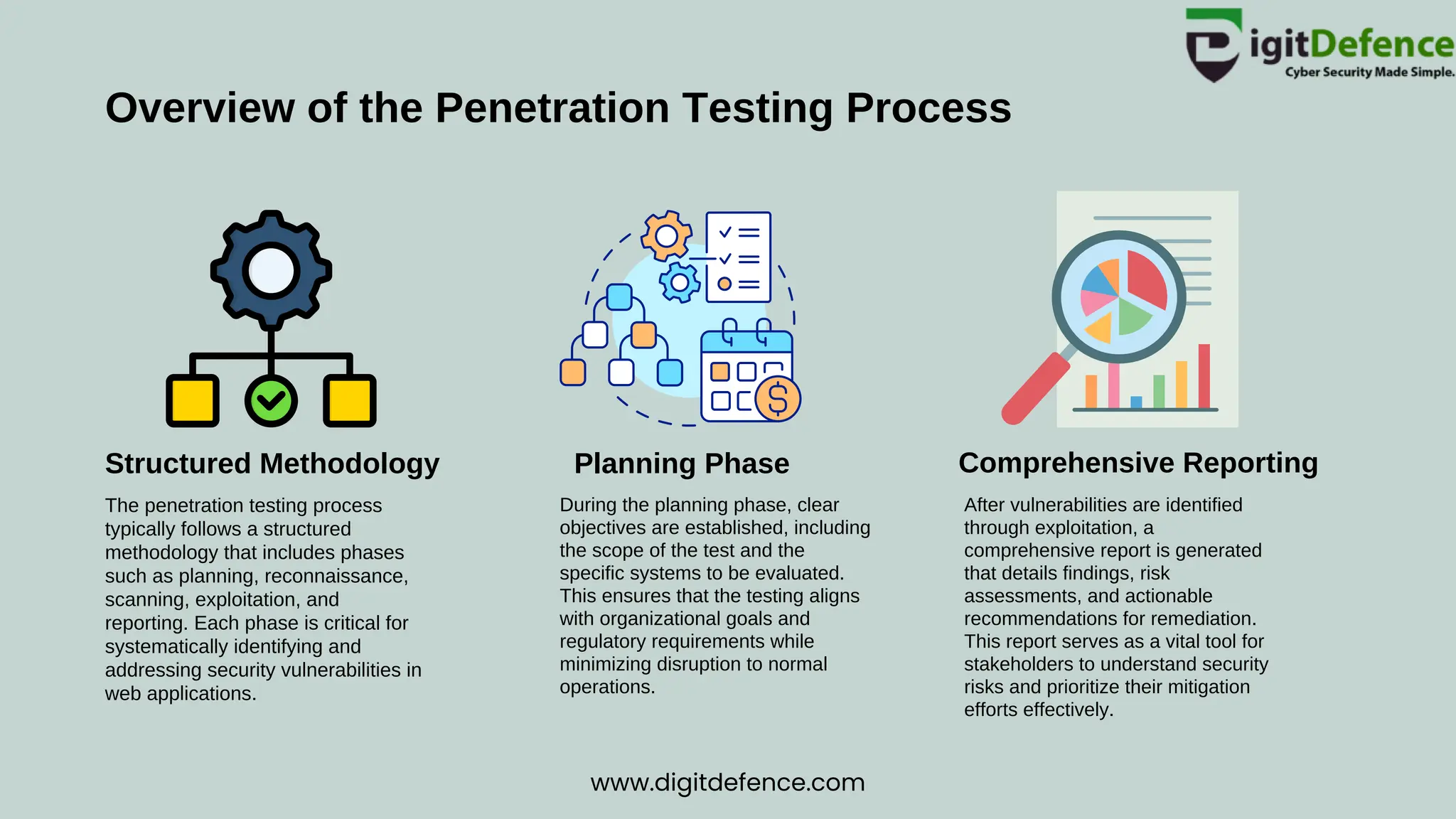 DigitDefence
Cyber Security Made Simple.

Overview of the Penetration Testing Process

Structured Methodology

The penetration testing process typically follows a structured methodology that includes phases such as planning, reconnaissance, scanning, exploitation, and reporting. Each phase is critical for systematically identifying and addressing security vulnerabilities in web applications.

Planning Phase

During the planning phase, clear objectives are established, including the scope of the test and the specific systems to be evaluated. This ensures that the testing aligns with organizational goals and regulatory requirements while minimizing disruption to normal operations.

Comprehensive Reporting

After vulnerabilities are identified through exploitation, a comprehensive report is generated that details findings, risk assessments, and actionable recommendations for remediation. This report serves as a vital tool for stakeholders to understand security risks and prioritize their mitigation efforts effectively.

www.digitdefence.com